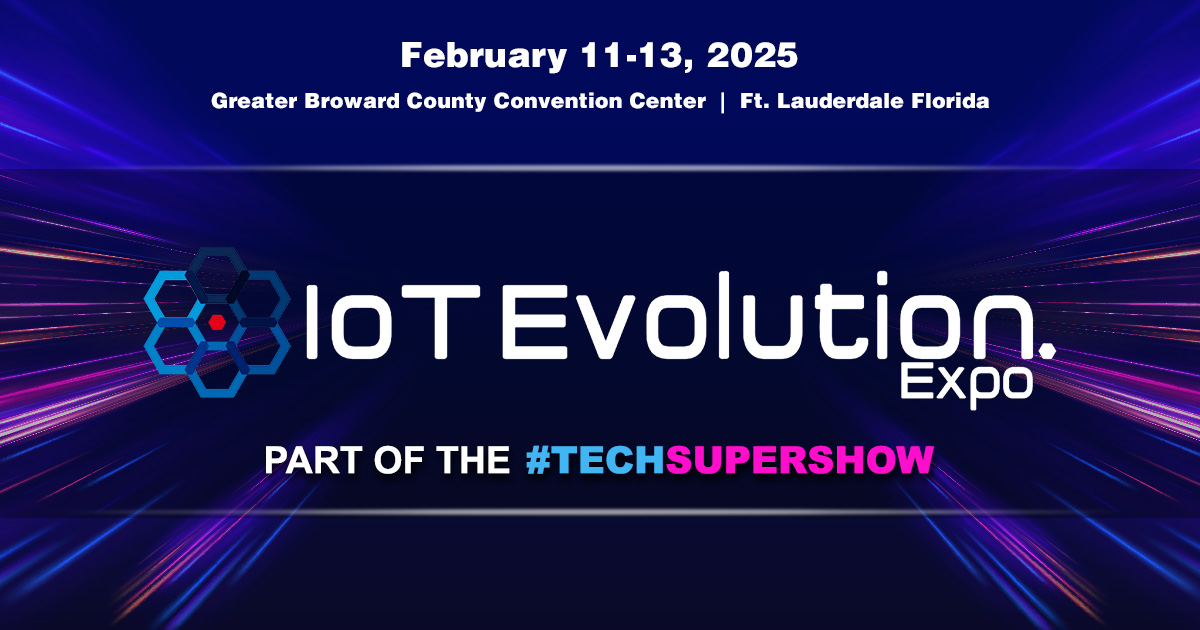 February 11-13, 2025

Greater Broward County Convention Center | Ft. Lauderdale Florida

IoT Evolution.
Expo

PART OF THE #TECHSUPERSHOW